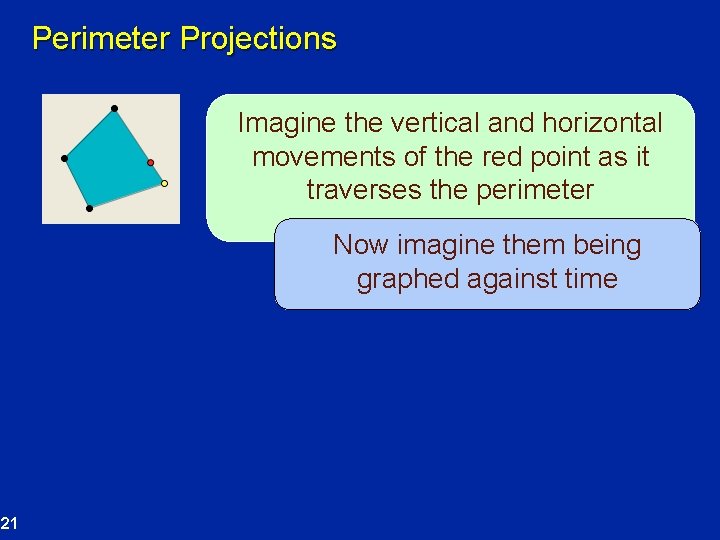 Perimeter Projections

Imagine the vertical and horizontal movements of the red point as it traverses the perimeter

Now imagine them being graphed against time

21